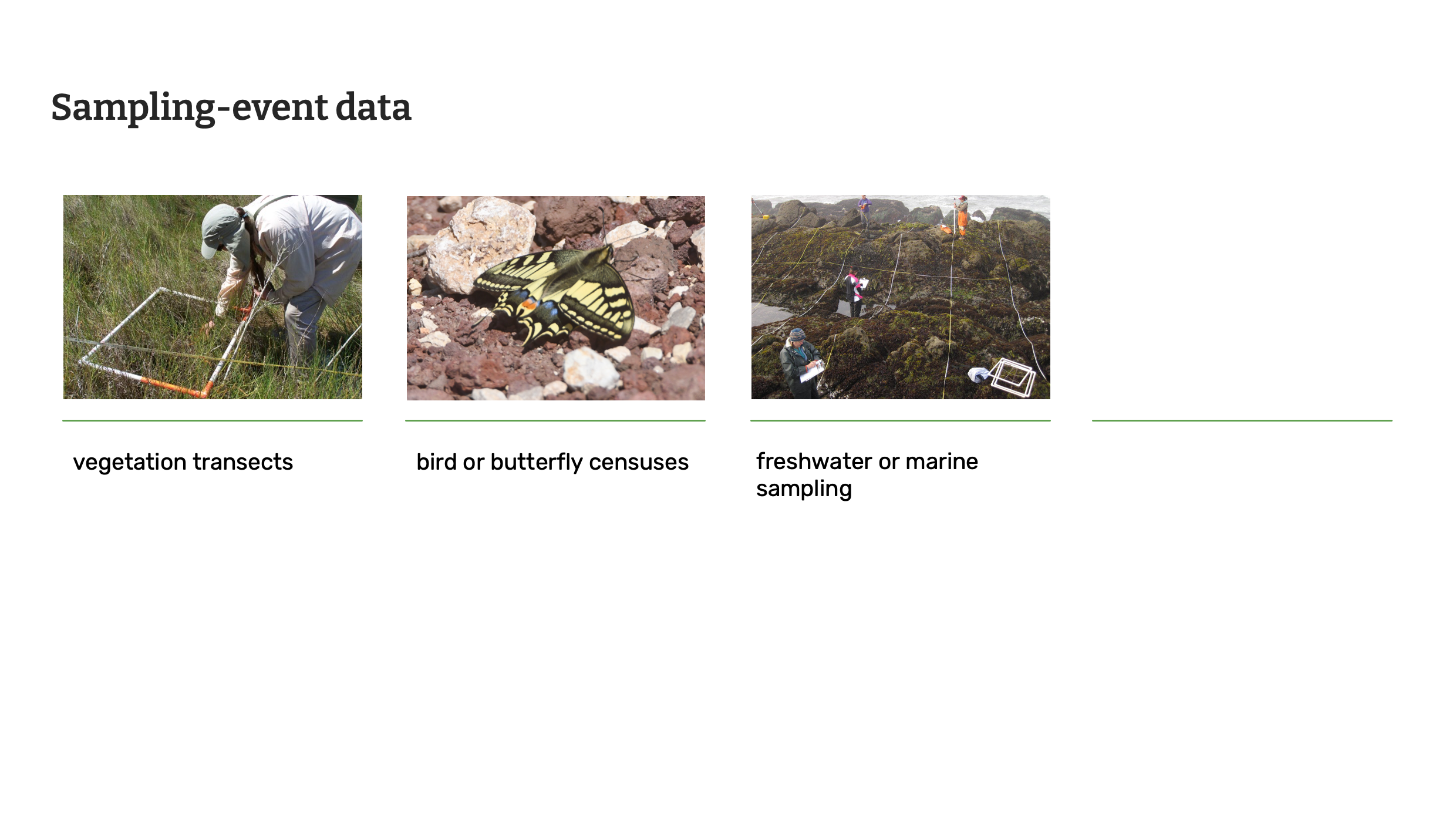 Sampling-event data

vegetation transects

bird or butterfly censuses

freshwater or marine sampling